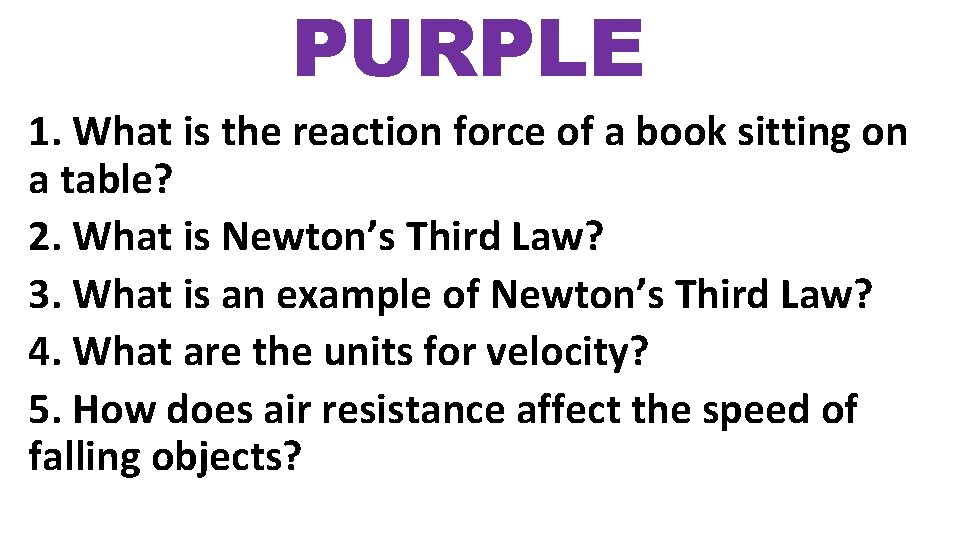 PURPLE

1. What is the reaction force of a book sitting on a table?

2. What is Newton’s Third Law?

3. What is an example of Newton’s Third Law?

4. What are the units for velocity?

5. How does air resistance affect the speed of falling objects?